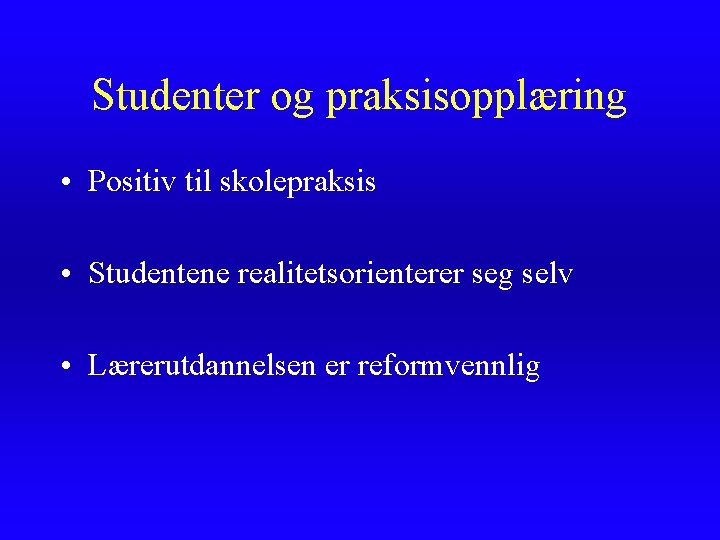 Studenter og praksisopplæring

• Positiv til skolepraksis

• Studentene realitetsorienterer seg selv

• Lærerutdannelsen er reformvennlig